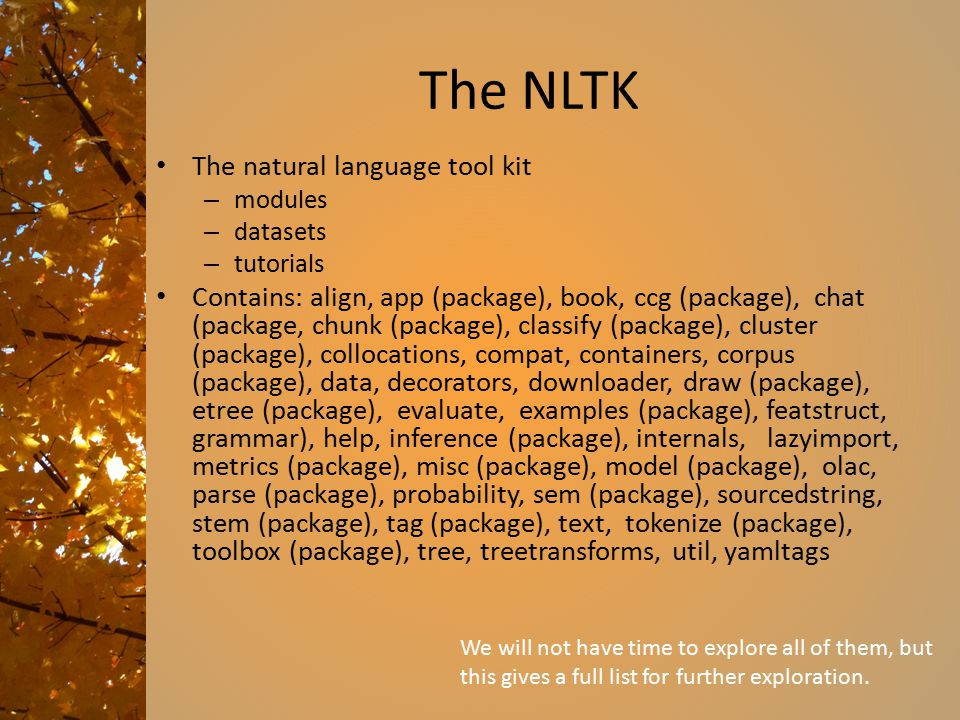 The NLTK

• The natural language tool kit
  – modules
  – datasets
  – tutorials
• Contains: align, app (package), book, ccg (package), chat (package, chunk (package), classify (package), cluster (package), collocations, compat, containers, corpus (package), data, decorators, downloader, draw (package), etree (package), evaluate, examples (package), featstruct, grammar), help, inference (package), internals, lazyimport, metrics (package), misc (package), model (package), olac, parse (package), probability, sem (package), sourcedstring, stem (package), tag (package), text, tokenize (package), toolbox (package), tree, treetransforms, util, yamltags

We will not have time to explore all of them, but this gives a full list for further exploration.